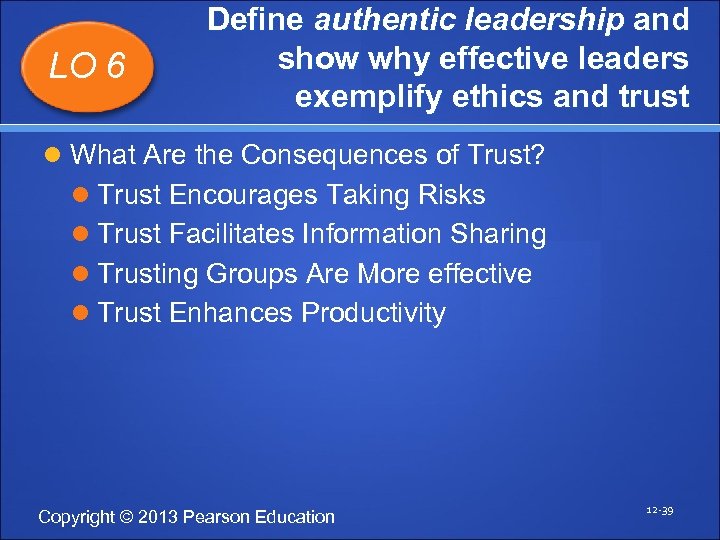 LO 6

Define authentic leadership and show why effective leaders exemplify ethics and trust

What Are the Consequences of Trust?
Trust Encourages Taking Risks
Trust Facilitates Information Sharing
Trusting Groups Are More effective
Trust Enhances Productivity

Copyright © 2013 Pearson Education

12-39